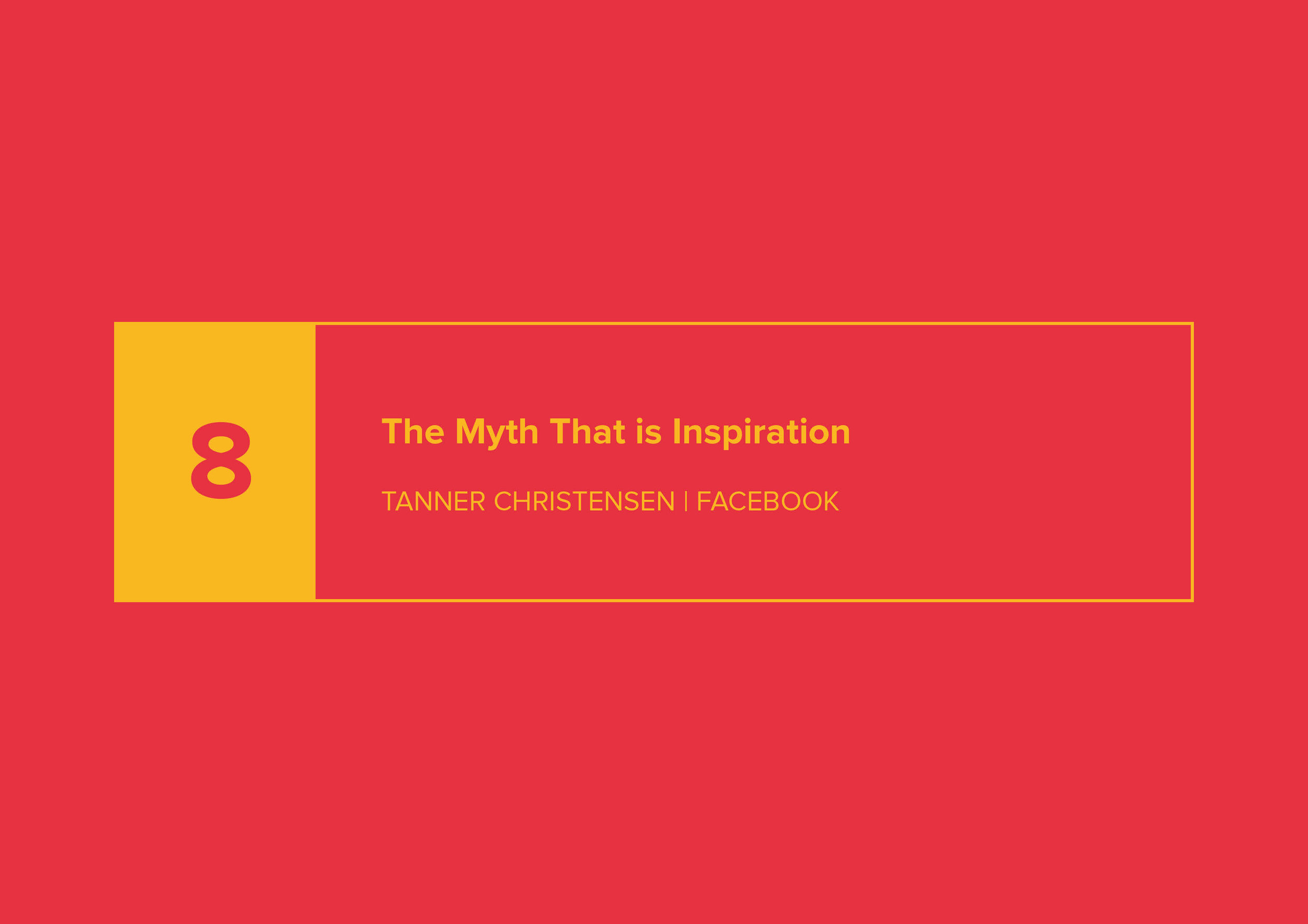 8

The Myth That is Inspiration

TANNER CHRISTENSEN | FACEBOOK